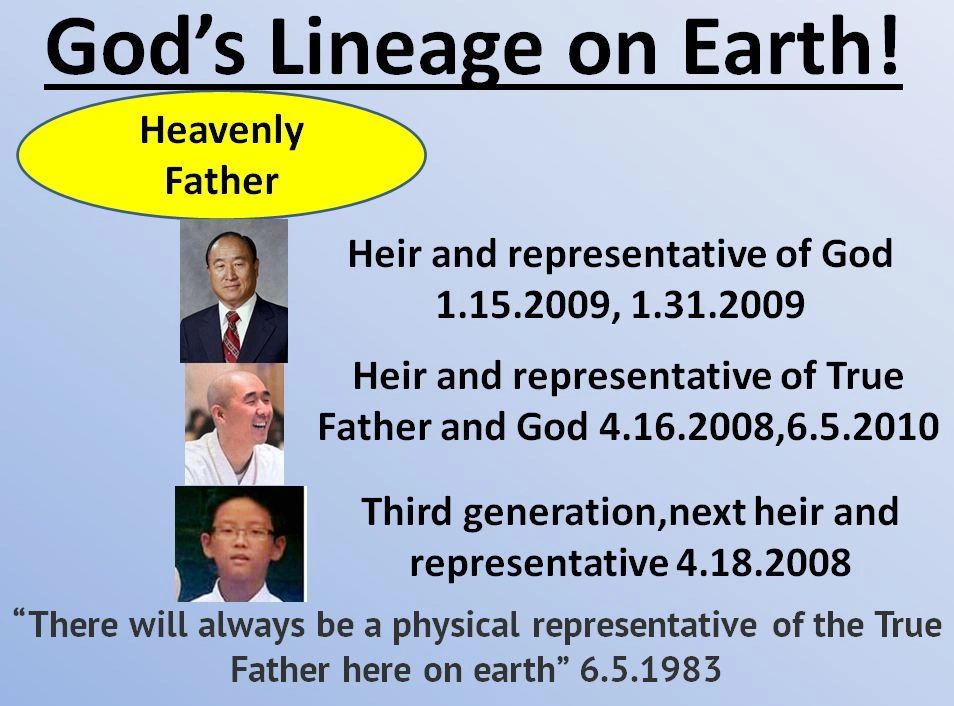 God's Lineage on Earth!

Heavenly Father

Heir and representative of God 1.15.2009, 1.31.2009

Heir and representative of True Father and God 4.16.2008,6.5.2010

Third generation,next heir and representative 4.18.2008

"There will always be a physical representative of the True Father here on earth" 6.5.1983